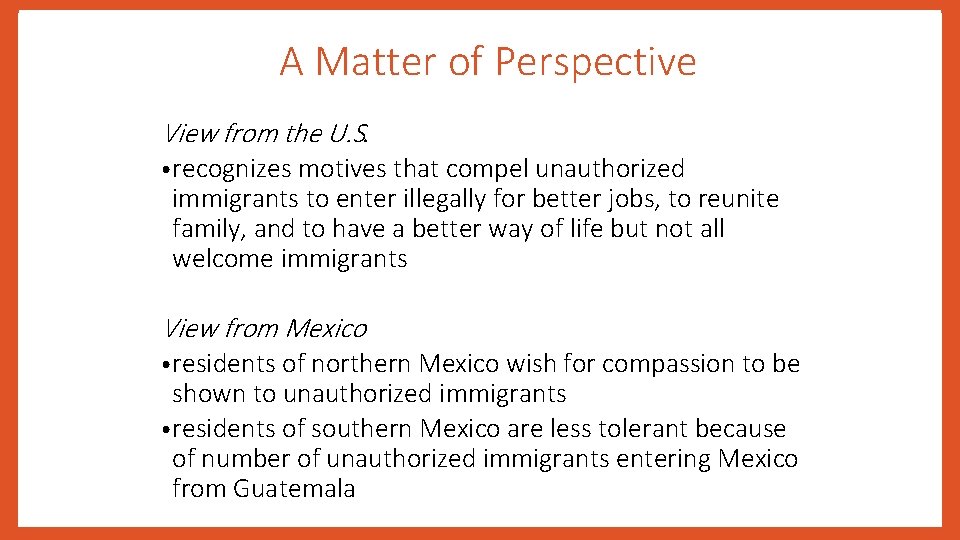 A Matter of Perspective

View from the U.S.

• recognizes motives that compel unauthorized immigrants to enter illegally for better jobs, to reunite family, and to have a better way of life but not all welcome immigrants

View from Mexico

• residents of northern Mexico wish for compassion to be shown to unauthorized immigrants
• residents of southern Mexico are less tolerant because of number of unauthorized immigrants entering Mexico from Guatemala